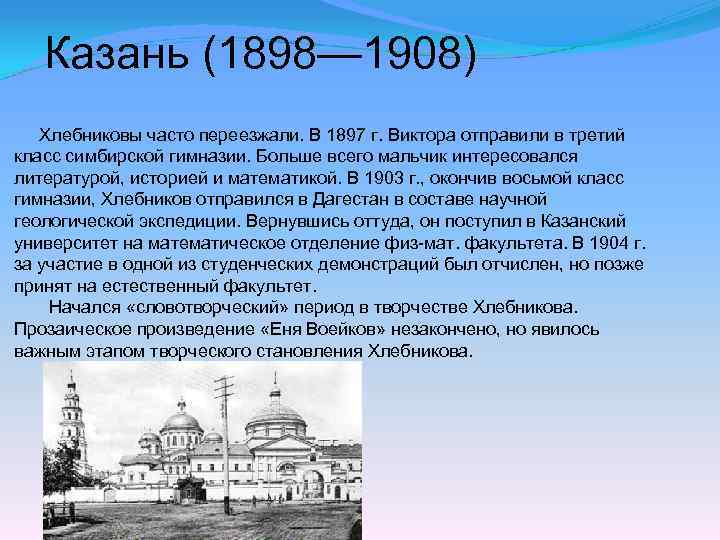 Казань (1898—1908)

Хлебниковы часто переезжали. В 1897 г. Виктора отправили в третий класс симбирской гимназии. Больше всего мальчик интересовался литературой, историей и математикой. В 1903 г., окончив восьмой класс гимназии, Хлебников отправился в Дагестан в составе научной геологической экспедиции. Вернувшись оттуда, он поступил в Казанский университет на математическое отделение физ-мат. факультета. В 1904 г. за участие в одной из студенческих демонстраций был отчислен, но позже принят на естественный факультет.

Начался «словотворческий» период в творчестве Хлебникова. Прозаическое произведение «Еня Воейков» незакончено, но явилось важным этапом творческого становления Хлебникова.